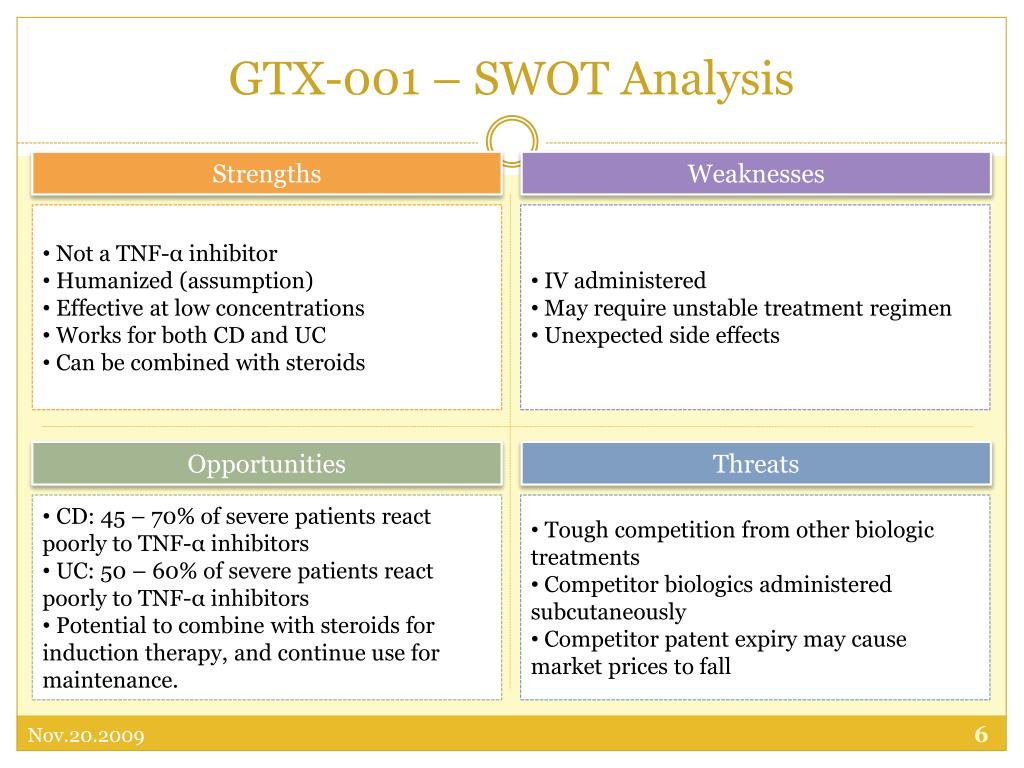 GTX-001 – SWOT Analysis

Strengths

• Not a TNF-α inhibitor
• Humanized (assumption)
• Effective at low concentrations
• Works for both CD and UC
• Can be combined with steroids

Weaknesses

• IV administered
• May require unstable treatment regimen
• Unexpected side effects

Opportunities

• CD: 45 – 70% of severe patients react poorly to TNF-α inhibitors
• UC: 50 – 60% of severe patients react poorly to TNF-α inhibitors
• Potential to combine with steroids for induction therapy, and continue use for maintenance.

Threats

• Tough competition from other biologic treatments
• Competitor biologics administered subcutaneously
• Competitor patent expiry may cause market prices to fall

Nov.20.2009

6